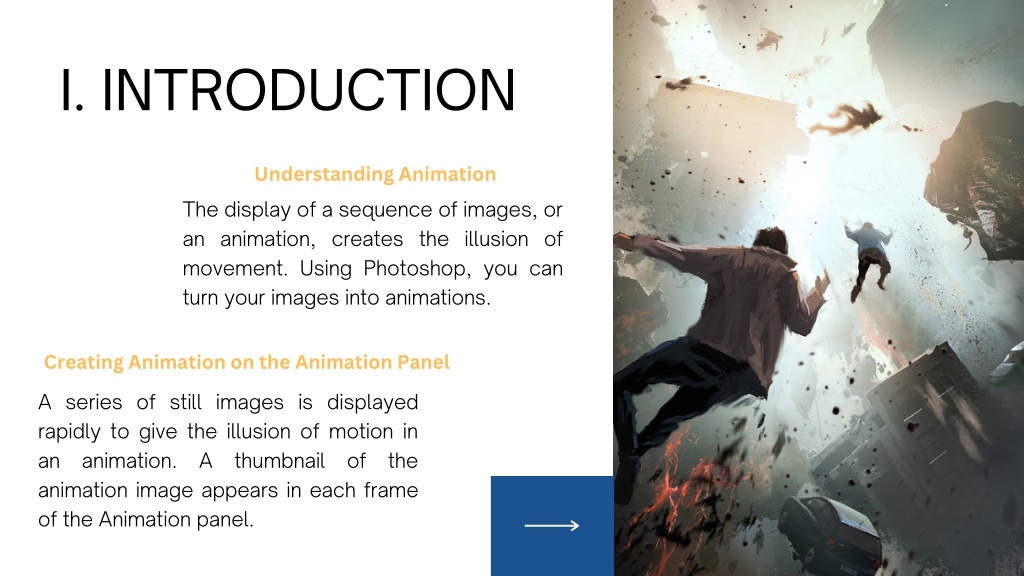 I. INTRODUCTION

Understanding Animation

The display of a sequence of images, or an animation, creates the illusion of movement. Using Photoshop, you can turn your images into animations.

Creating Animation on the Animation Panel

A series of still images is displayed rapidly to give the illusion of motion in an animation. A thumbnail of the animation image appears in each frame of the Animation panel.